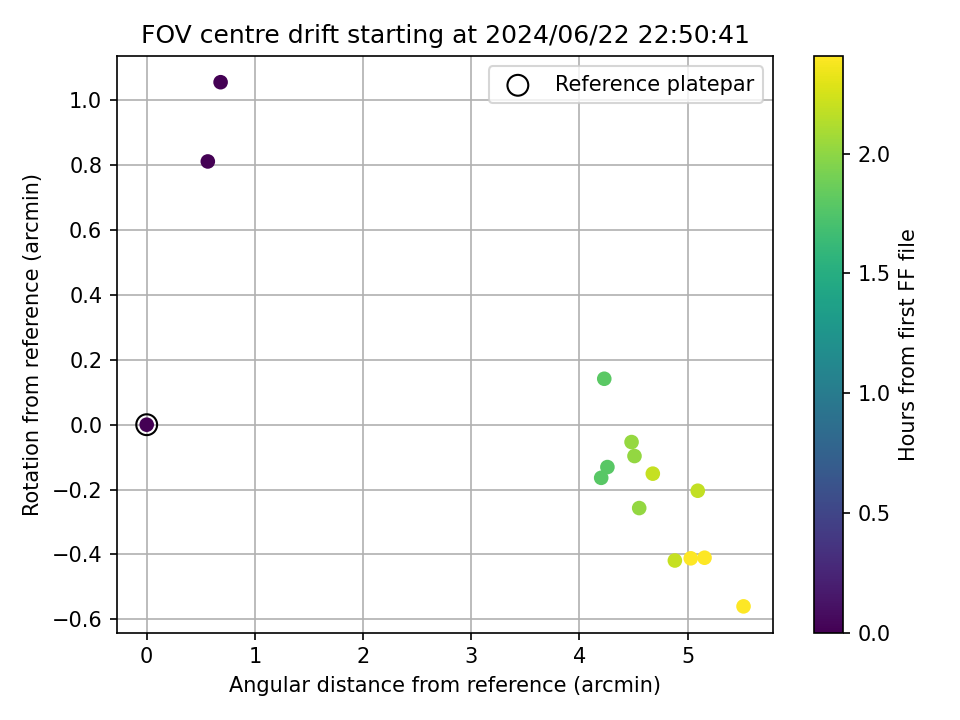 FOV centre drift starting at 2024/06/22 22:50:41

Reference platepar

Rotation from reference (arcmin)

1.0
0.8
0.6
0.4
0.2
0.0
−0.2
−0.4
−0.6

0
1
2
3
4
5

Angular distance from reference (arcmin)

Hours from first FF file

2.0
1.5
1.0
0.5
0.0